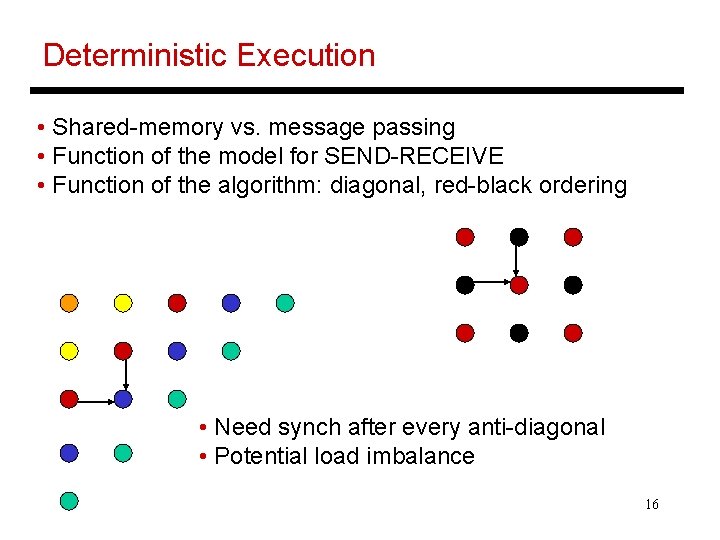 Deterministic Execution

• Shared-memory vs. message passing
• Function of the model for SEND-RECEIVE
• Function of the algorithm: diagonal, red-black ordering

• Need synch after every anti-diagonal
• Potential load imbalance

16